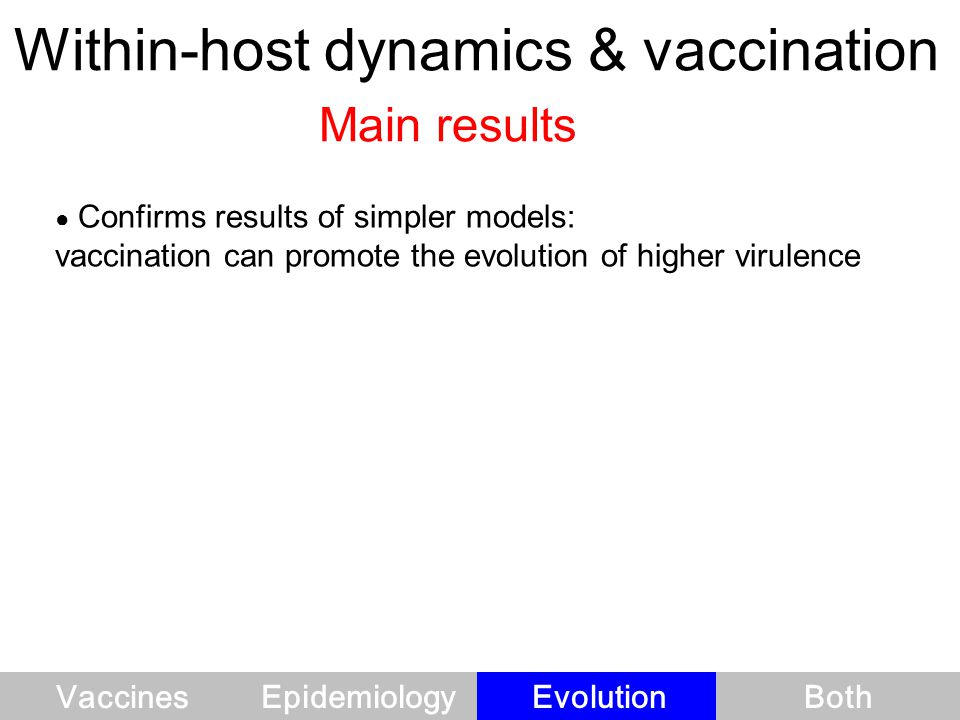 Within-host dynamics & vaccination

Main results

• Confirms results of simpler models: vaccination can promote the evolution of higher virulence

Vaccines Epidemiology Evolution Both